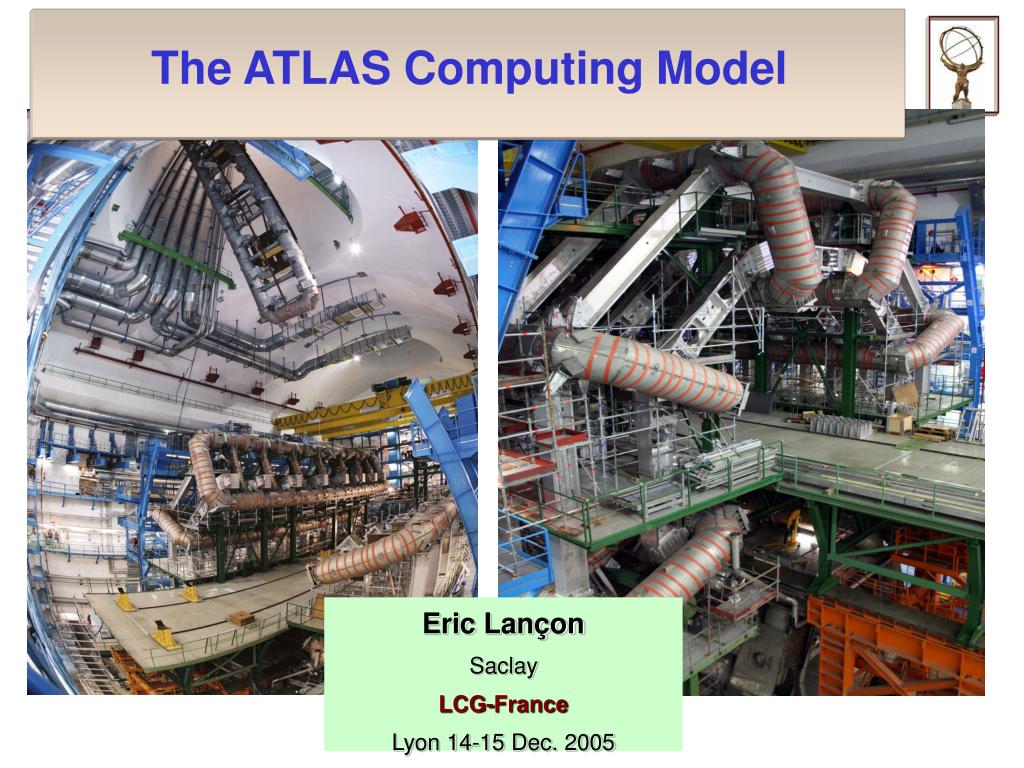 The ATLAS Computing Model

Eric Lançon

Saclay

LCG-France

Lyon 14-15 Dec. 2005